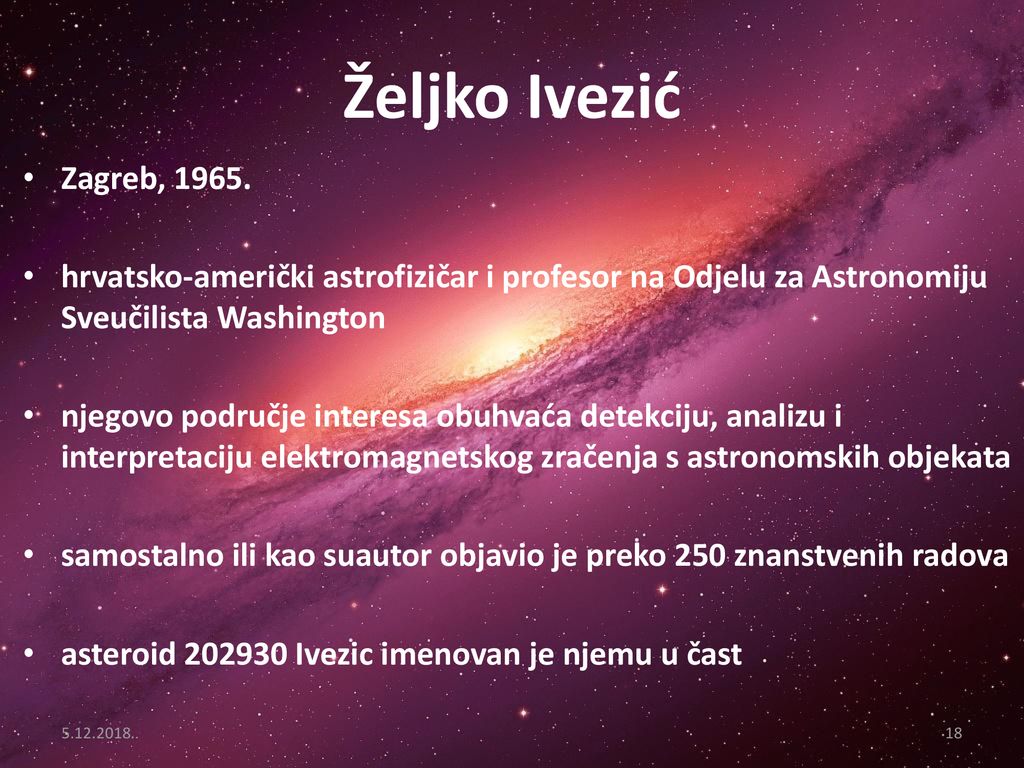 Željko Ivezić

• Zagreb, 1965.

• hrvatsko-američki astrofizičar i profesor na Odjelu za Astronomiju Sveučilista Washington

• njegovo područje interesa obuhvaća detekciju, analizu i interpretaciju elektromagnetskog zračenja s astronomskih objekata

• samostalno ili kao suautor objavio je preko 250 znanstvenih radova

• asteroid 202930 Ivezic imenovan je njemu u čast

5.12.2018.

18